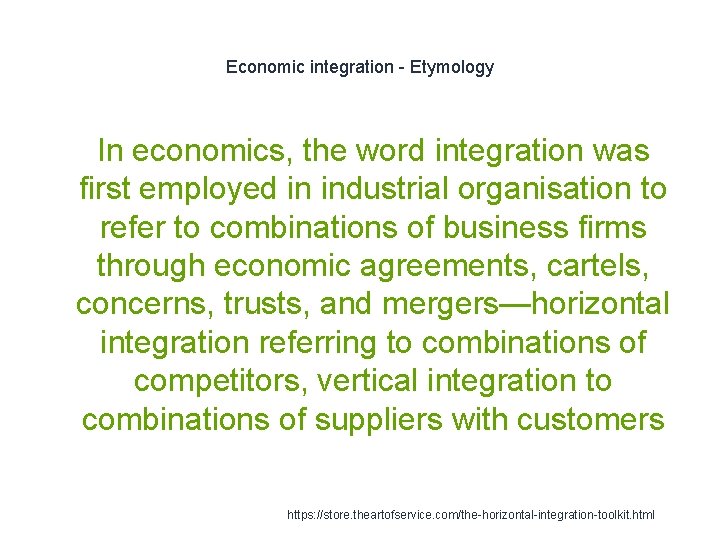 Economic integration - Etymology

In economics, the word integration was first employed in industrial organisation to refer to combinations of business firms through economic agreements, cartels, concerns, trusts, and mergers—horizontal integration referring to combinations of competitors, vertical integration to combinations of suppliers with customers

https://store.theartofservice.com/the-horizontal-integration-toolkit.html